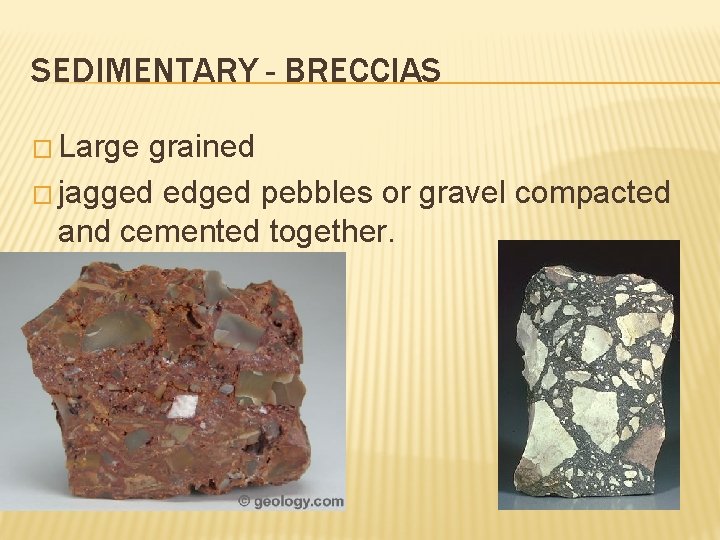 SEDIMENTARY - BRECCIAS

□ Large grained

□ jagged edged pebbles or gravel compacted and cemented together.

© geology.com